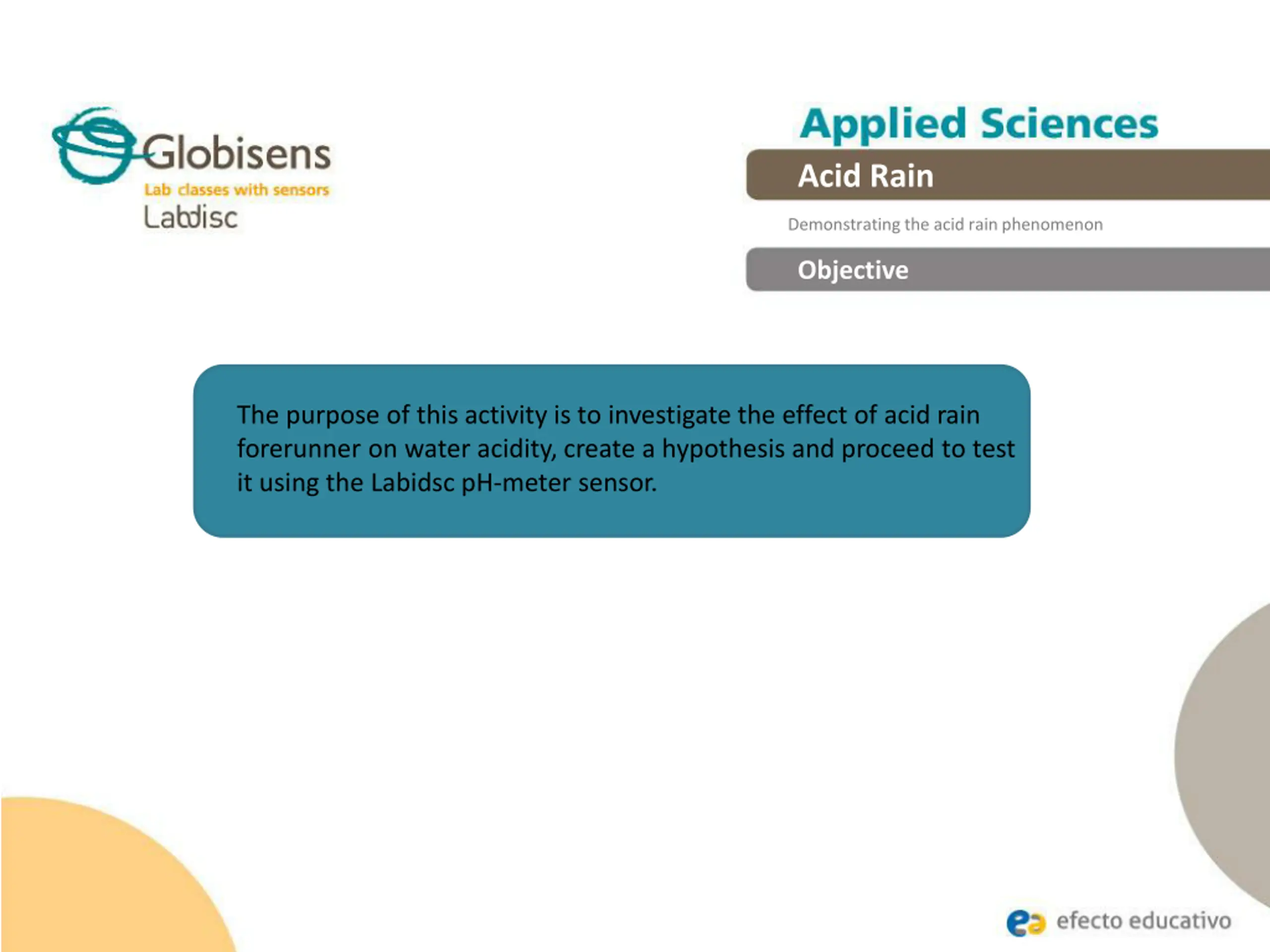 Globisens
Lab classes with sensors
Labdisc

Applied Sciences

Acid Rain

Demonstrating the acid rain phenomenon

Objective

The purpose of this activity is to investigate the effect of acid rain forerunner on water acidity, create a hypothesis and proceed to test it using the Labidsc pH-meter sensor.

efecto educativo